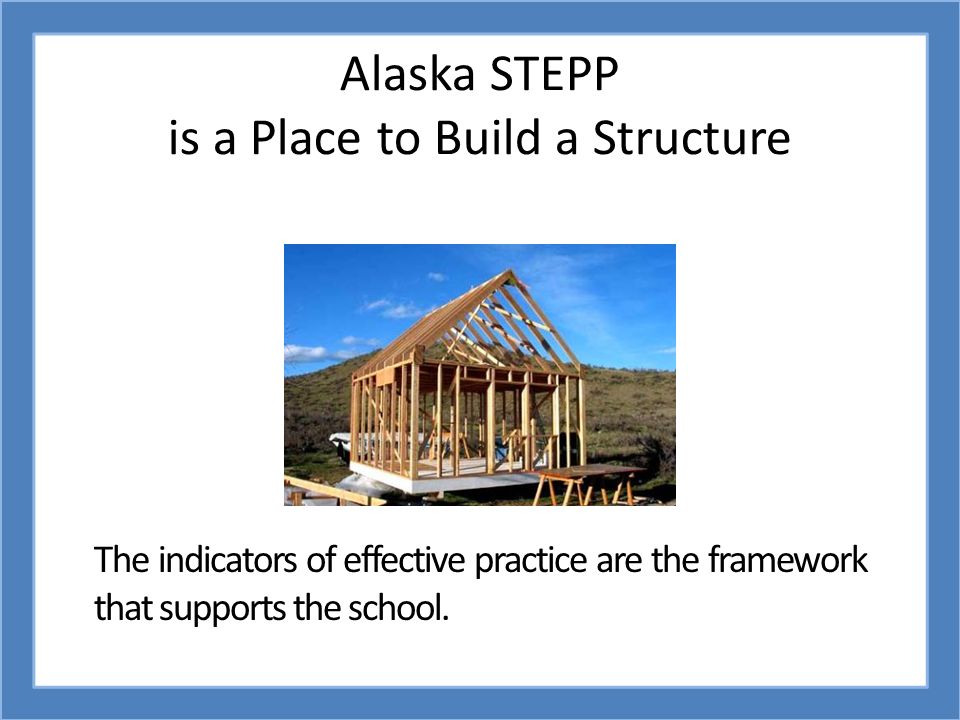 Alaska STEPP
is a Place to Build a Structure

The indicators of effective practice are the framework that supports the school.